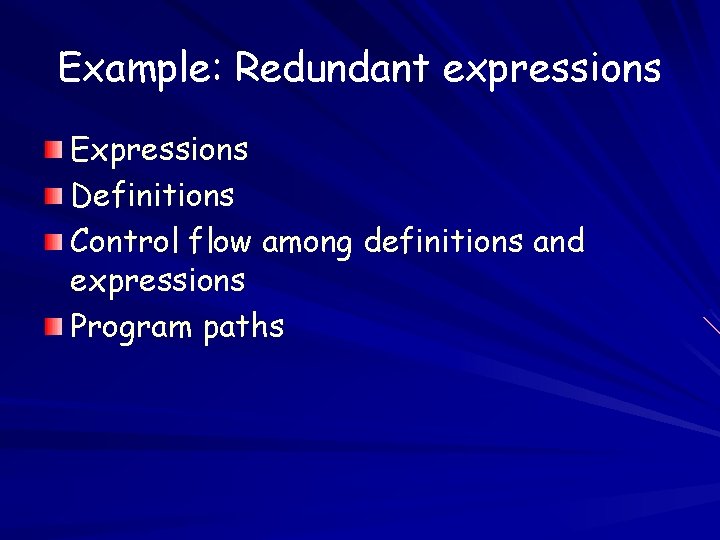 Example: Redundant expressions

Expressions
Definitions
Control flow among definitions and expressions
Program paths